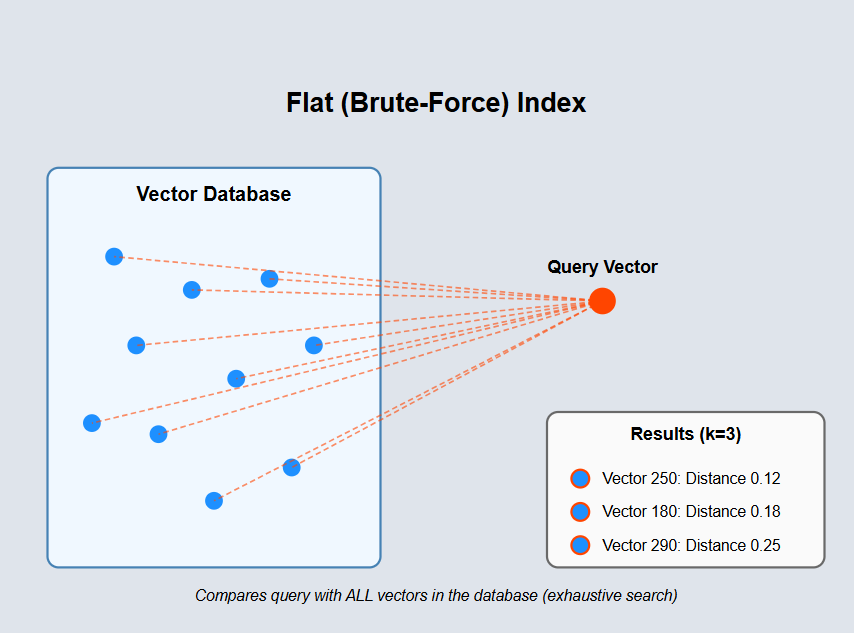 Flat (Brute-Force) Index

Vector Database

Query Vector

Results (k=3)

Vector 250: Distance 0.12

Vector 180: Distance 0.18

Vector 290: Distance 0.25

Compares query with ALL vectors in the database (exhaustive search)